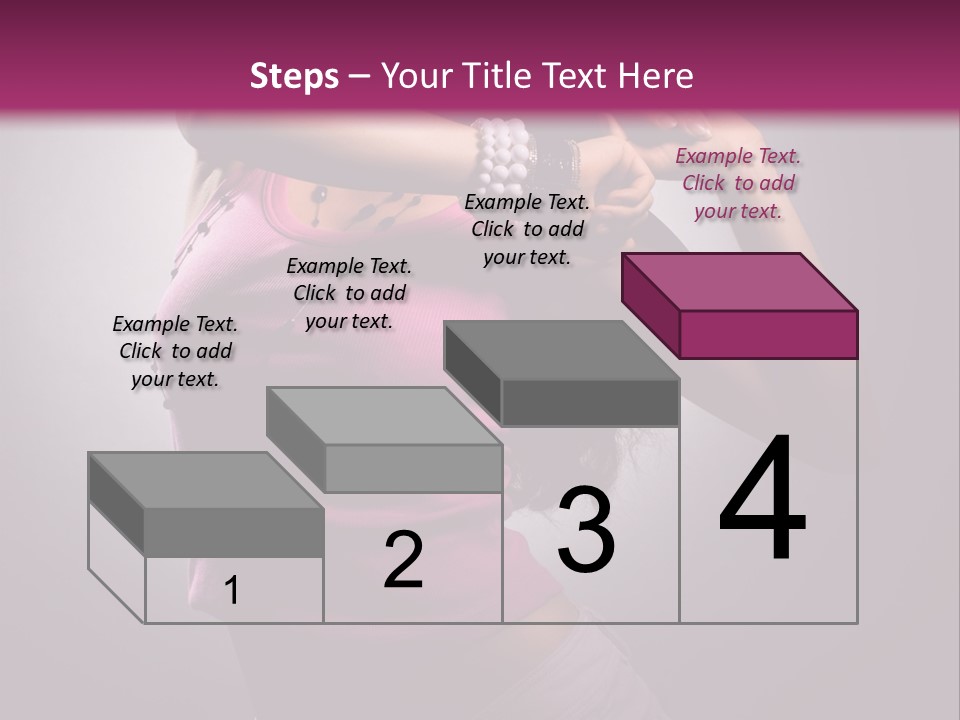 Steps – Your Title Text Here

Example Text. Click to add your text.

Example Text. Click to add your text.

Example Text. Click to add your text.

Example Text. Click to add your text.

1

2

3

4